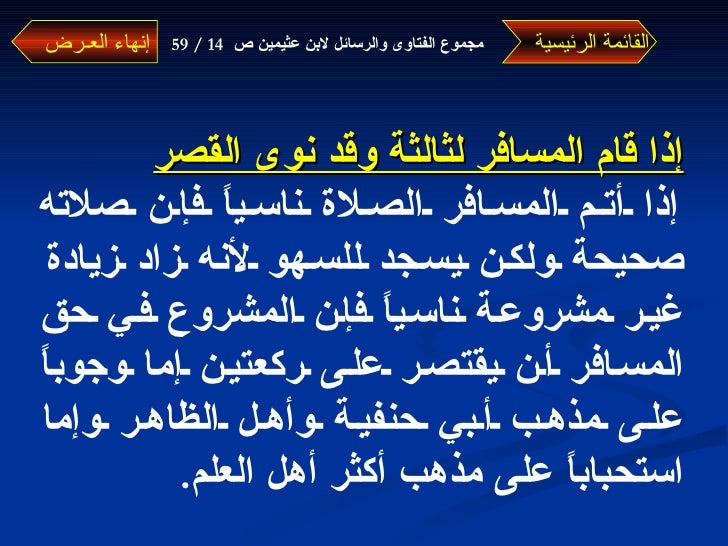 القائمة الرئيسية

مجموع الفتاوى والرسائل لابن عثيمين ص 14 / 59

إنهاء العرض

إذا قام المسافر لثالثة وقد نوى القصر

إذا أتم المسافر الصلاة ناسياً فإن صلاته صحيحة ولكن يسجد للسهو لأنه زاد زيادة غير مشروعة ناسياً فإن المشروع في حق المسافر أن يقتصر على ركعتين إما وجوباً على مذهب أبي حنفية وأهل الظاهر وإما استحباباً على مذهب أكثر أهل العلم.